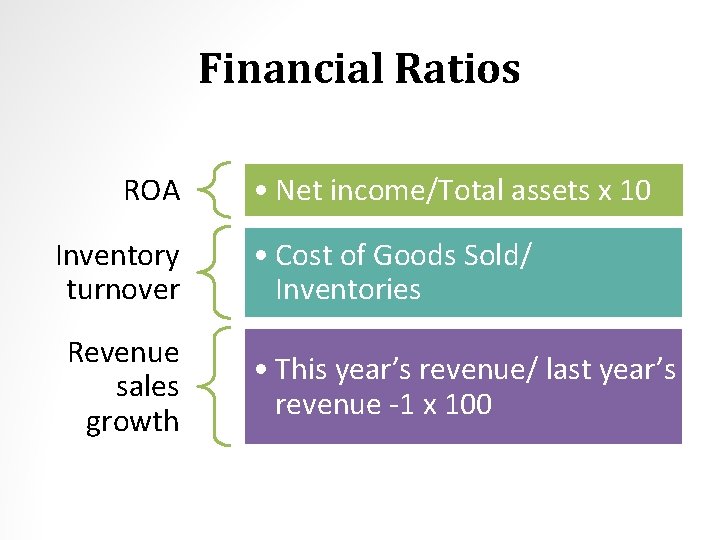 Financial Ratios

ROA

• Net income/Total assets x 10

Inventory turnover

• Cost of Goods Sold/ Inventories

Revenue sales growth

• This year's revenue/ last year's revenue -1 x 100